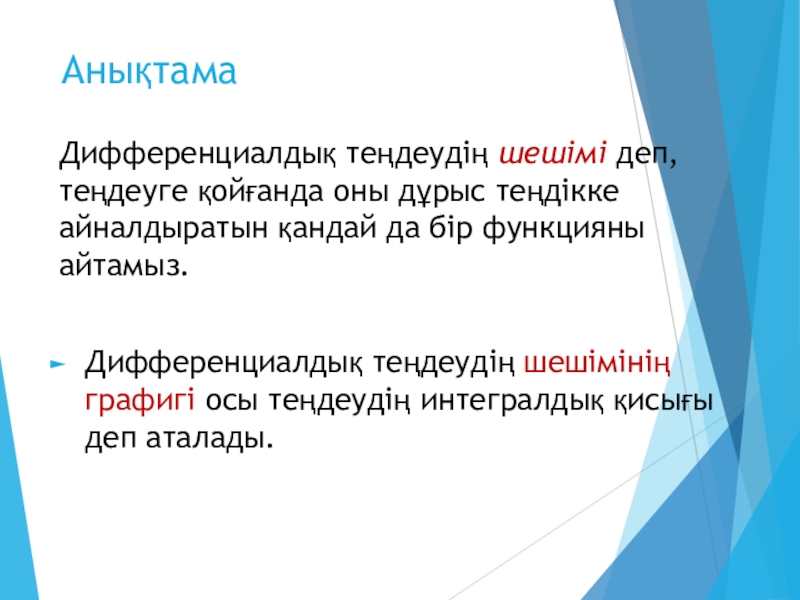 Анықтама

Дифференциалдық теңдеудің шешімі деп, теңдеуге қойғанда оны дұрыс теңдікке айналдыратын қандай да бір функцияны айтамыз.

Дифференциалдық теңдеудің шешімінің графигі осы теңдеудің интегралдық қисығы деп аталады.